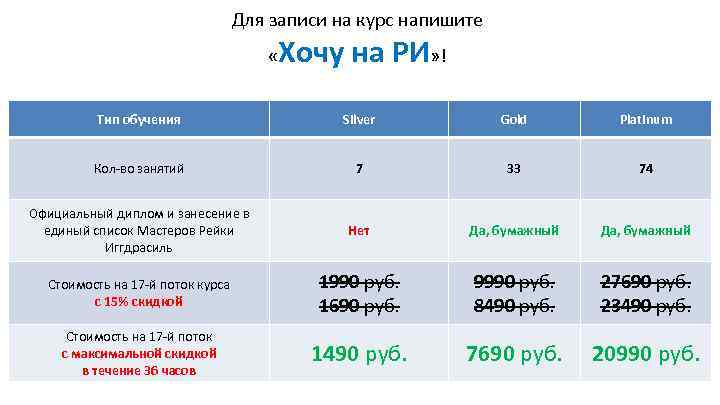 Для записи на курс напишите
«Хочу на РИ»!

| Тип обучения | Silver | Gold | Platinum |
|---|---|---|---|
| Кол-во занятий | 7 | 33 | 74 |
| Официальный диплом и занесение в единый список Мастеров Рейки Иггдрасиль | Нет | Да, бумажный | Да, бумажный |
| Стоимость на 17-й поток курса с 15% скидкой | 1990 руб. 1690 руб. | 9990 руб. 8490 руб. | 27690 руб. 23490 руб. |
| Стоимость на 17-й поток с максимальной скидкой в течение 36 часов | 1490 руб. | 7690 руб. | 20990 руб. |